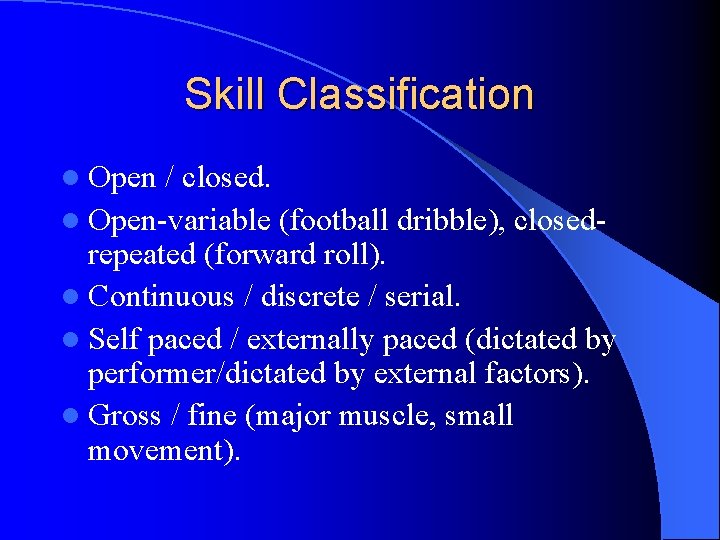 Skill Classification

- Open / closed.
- Open-variable (football dribble), closed-repeated (forward roll).
- Continuous / discrete / serial.
- Self paced / externally paced (dictated by performer/dictated by external factors).
- Gross / fine (major muscle, small movement).